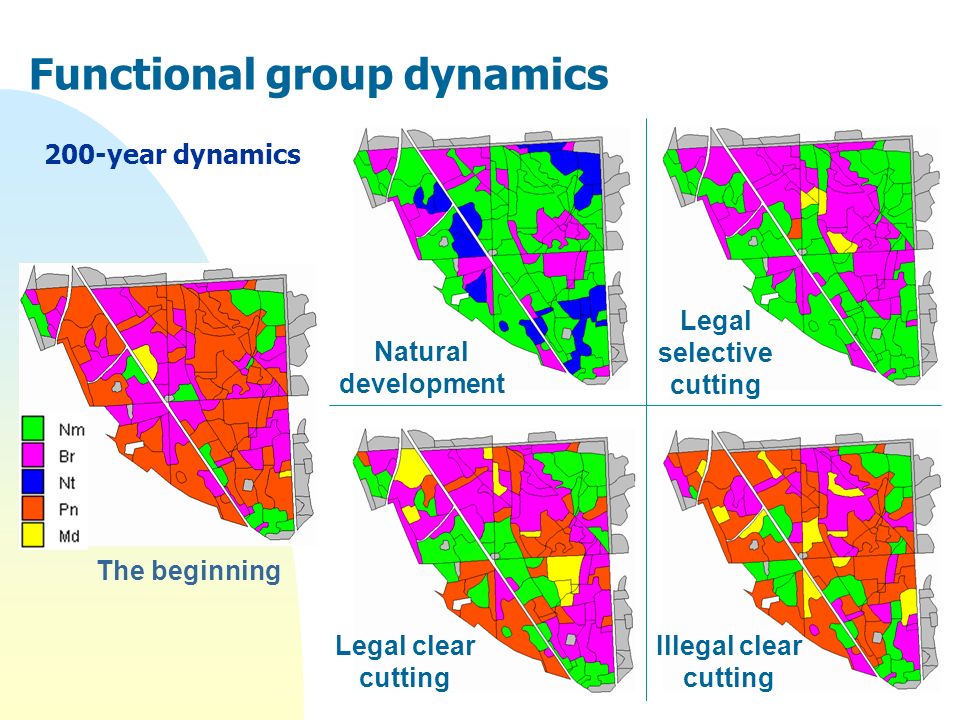 Functional group dynamics

200-year dynamics

Nm
Br
Nt
Pn
Md

The beginning

Natural development

Legal selective cutting

Legal clear cutting

Illegal clear cutting